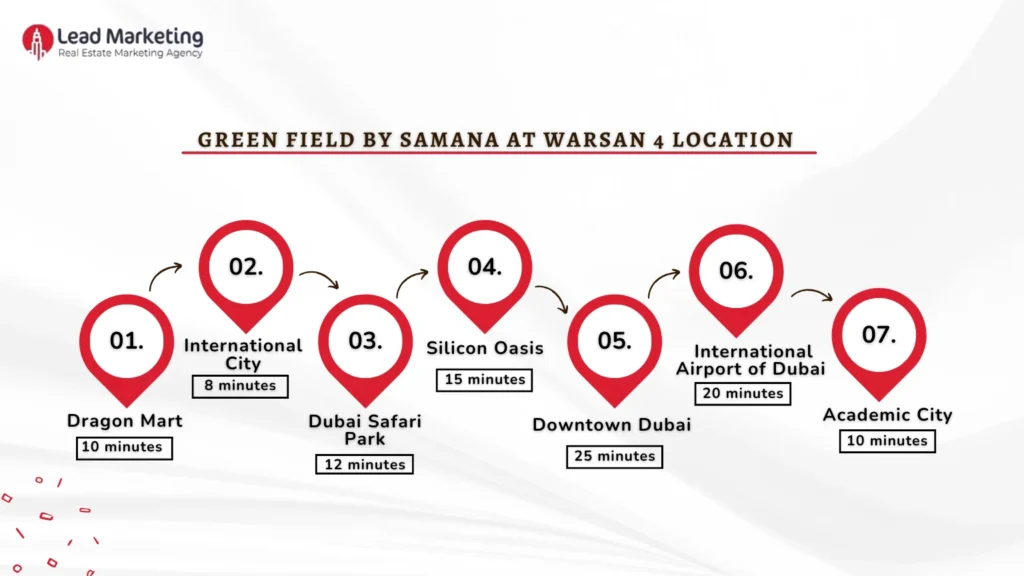 Lead Marketing
Real Estate Marketing Agency

GREEN FIELD BY SAMANA AT WARSAN 4 LOCATION

01.
Dragon Mart
10 minutes

02.
International City
8 minutes

03.
Dubai Safari Park
12 minutes

04.
Silicon Oasis
15 minutes

05.
Downtown Dubai
25 minutes

06.
International Airport of Dubai
20 minutes

07.
Academic City
10 minutes